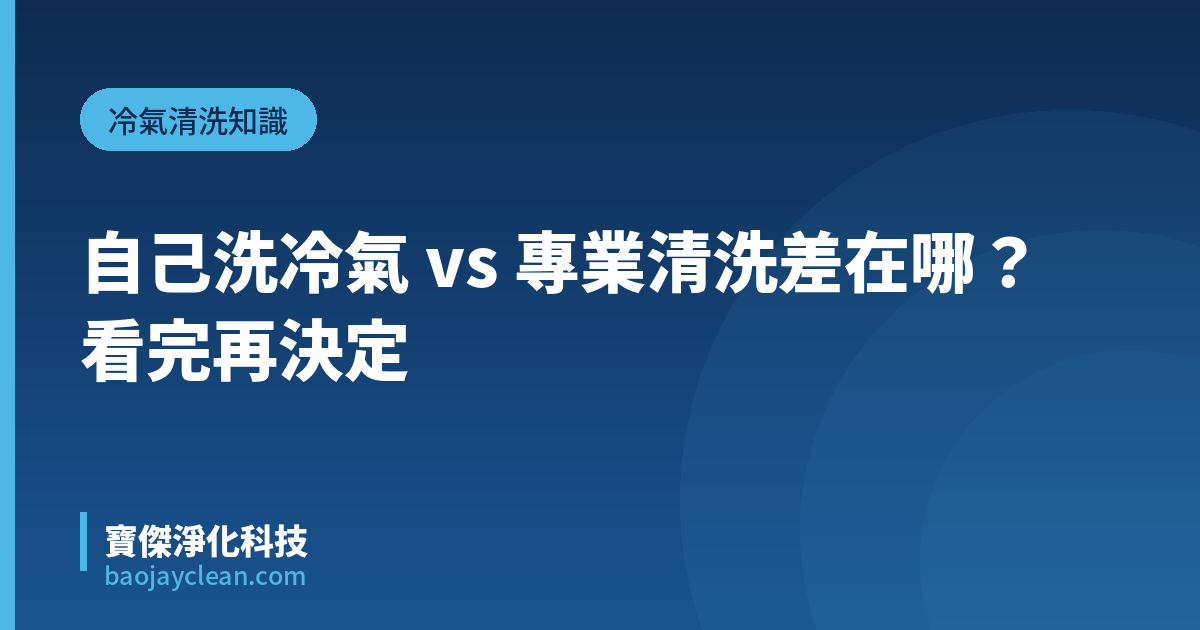 冷氣清洗知識

自己洗冷氣 vs 專業清洗差在哪？看完再決定

寶傑淨化科技
baojayclean.com